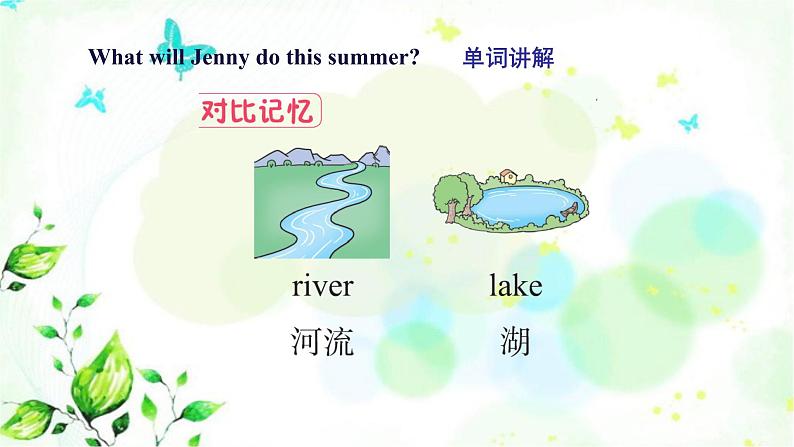 What will Jenny do this summer? 单词讲解

对比记忆

river
河流

lake
湖